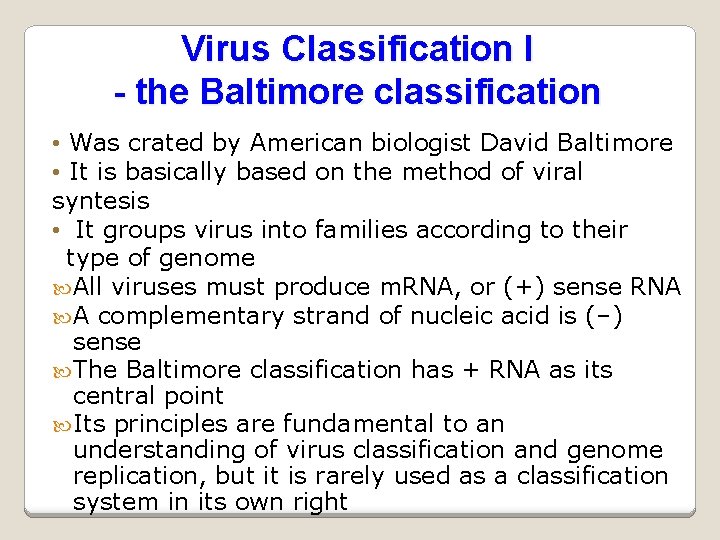 Virus Classification I
- the Baltimore classification

• Was crated by American biologist David Baltimore
• It is basically based on the method of viral syntesis
• It groups virus into families according to their type of genome
All viruses must produce mRNA, or (+) sense RNA
A complementary strand of nucleic acid is (–) sense
The Baltimore classification has + RNA as its central point
Its principles are fundamental to an understanding of virus classification and genome replication, but it is rarely used as a classification system in its own right